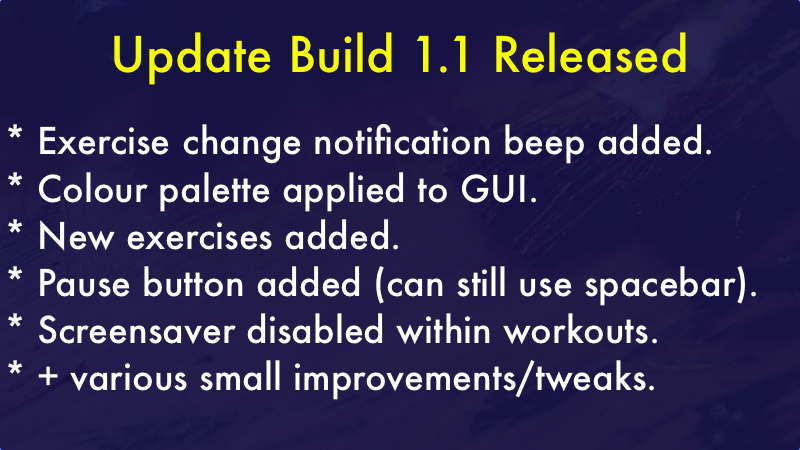 Update Build 1.1 Released

* Exercise change notification beep added.
* Colour palette applied to GUI.
* New exercises added.
* Pause button added (can still use spacebar).
* Screensaver disabled within workouts.
* + various small improvements/tweaks.